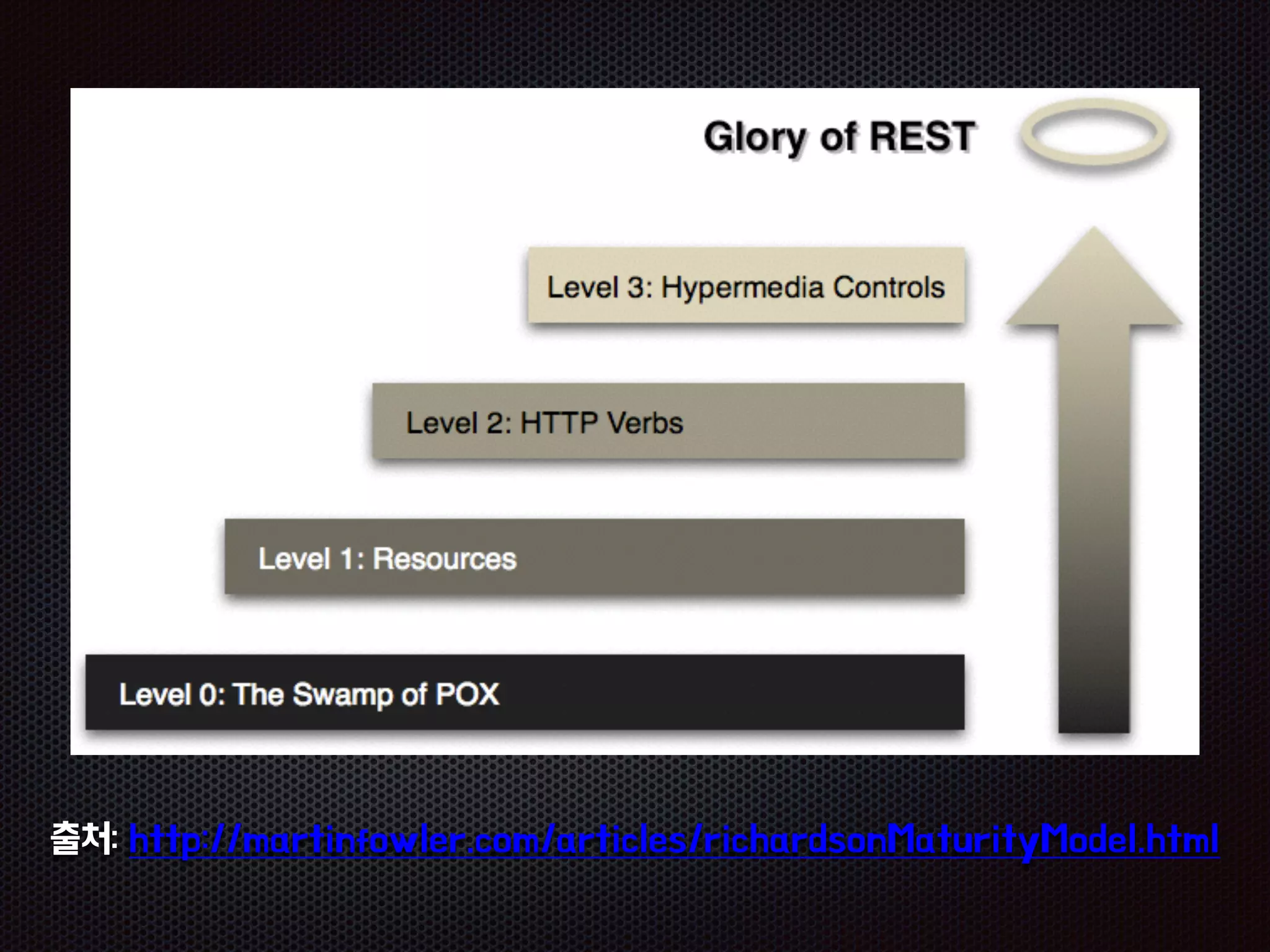 Glory of REST

Level 3: Hypermedia Controls

Level 2: HTTP Verbs

Level 1: Resources

Level 0: The Swamp of POX

출처: http://martinfowler.com/articles/richardsonMaturityModel.html